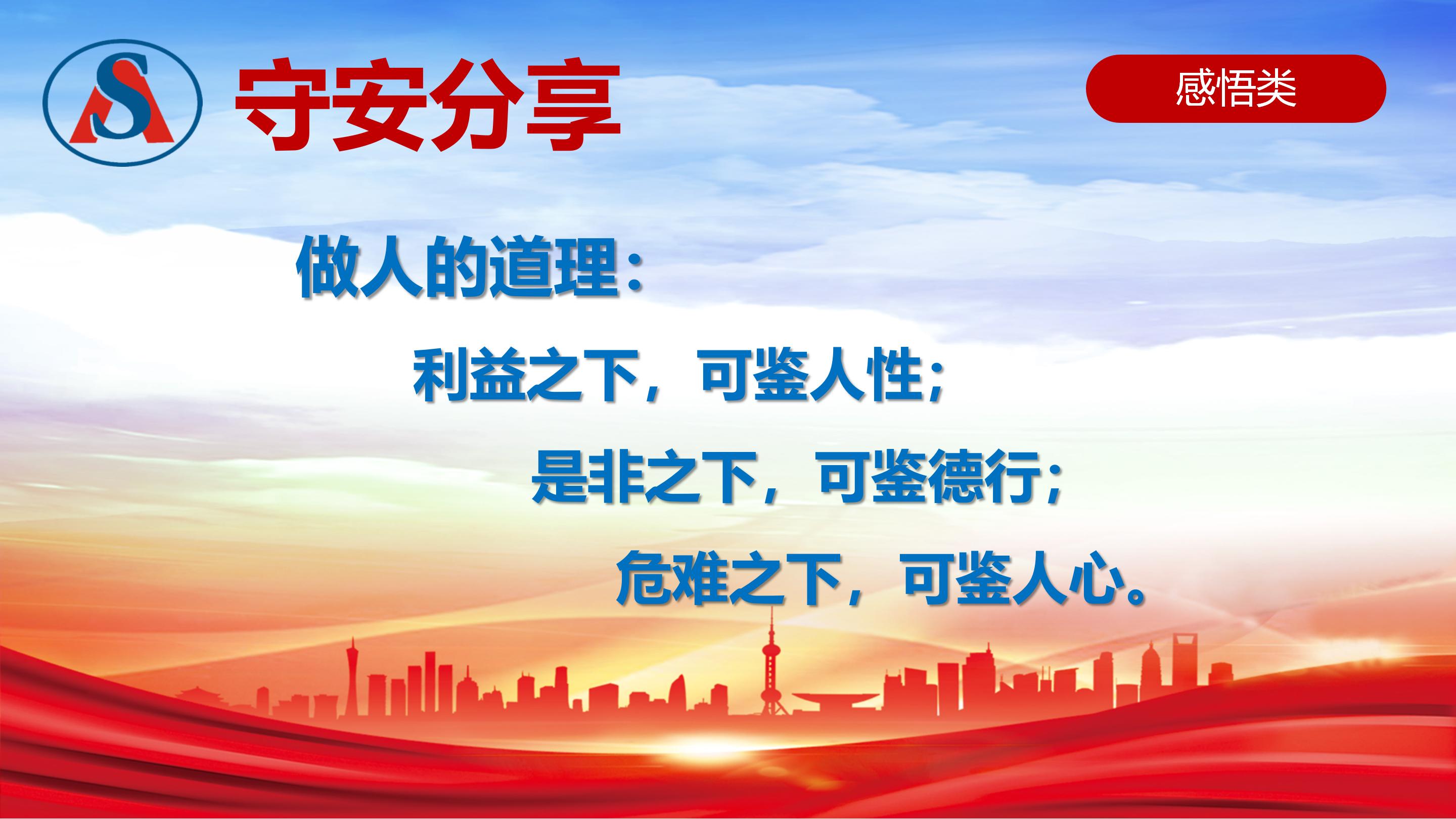 SA

守安分享

感悟类

做人的道理：

利益之下，可鉴人性；

是非之下，可鉴德行；

危难之下，可鉴人心。